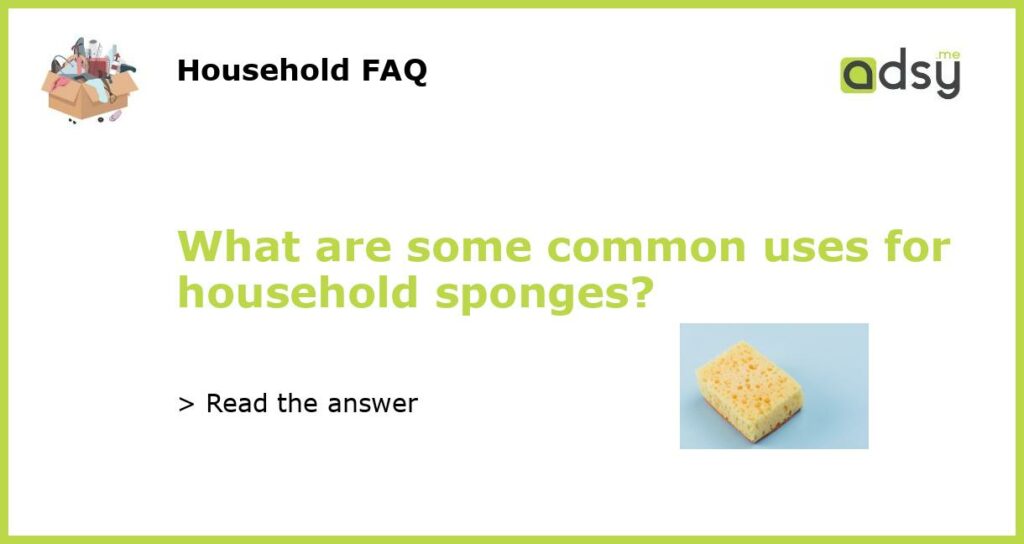 Household FAQ

adsy.me

What are some common uses for household sponges?

> Read the answer